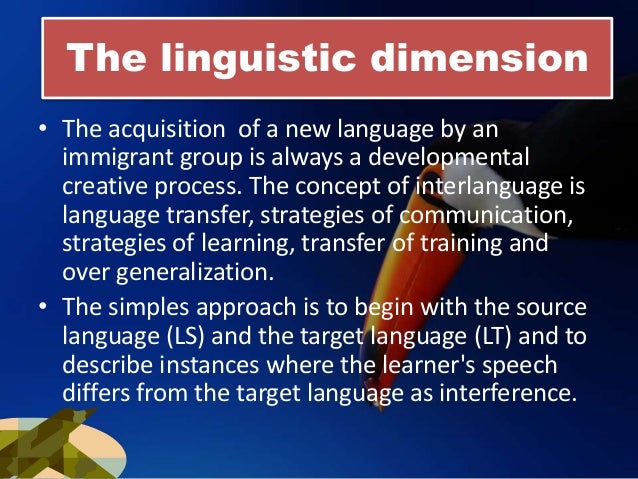 The linguistic dimension

• The acquisition of a new language by an immigrant group is always a developmental creative process. The concept of interlanguage is language transfer, strategies of communication, strategies of learning, transfer of training and over generalization.

• The simples approach is to begin with the source language (LS) and the target language (LT) and to describe instances where the learner's speech differs from the target language as interference.